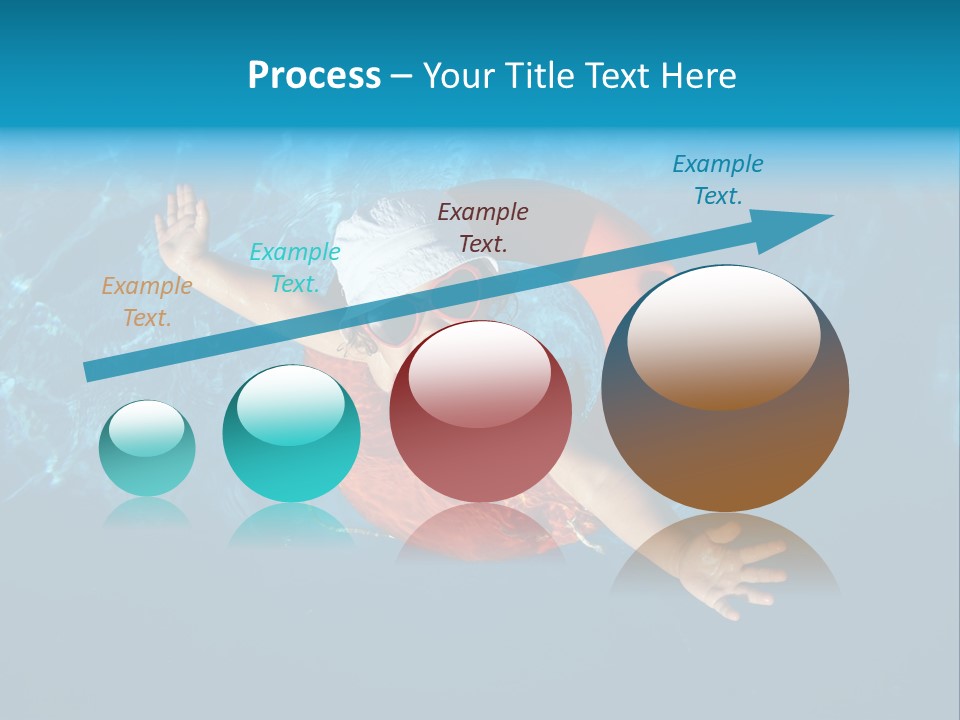 Process – Your Title Text Here

Example Text.

Example Text.

Example Text.

Example Text.